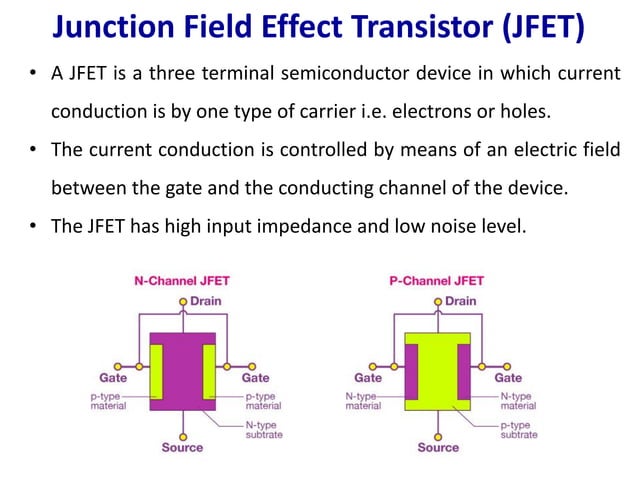 Junction Field Effect Transistor (JFET)

• A JFET is a three terminal semiconductor device in which current conduction is by one type of carrier i.e. electrons or holes.

• The current conduction is controlled by means of an electric field between the gate and the conducting channel of the device.

• The JFET has high input impedance and low noise level.

N-Channel JFET

Drain

Gate

Gate

p-type material

p-type material

N-type subtrate

Source

P-Channel JFET

Drain

Gate

Gate

N-type material

N-type material

p-type subtrate

Source